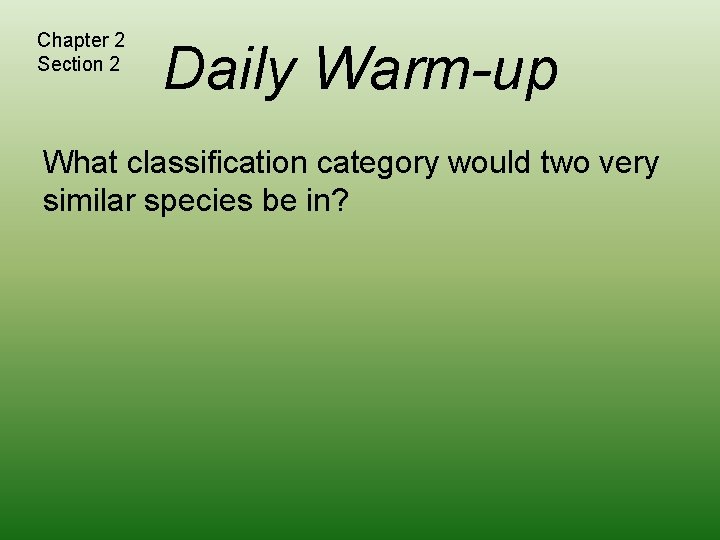 Chapter 2
Section 2

Daily Warm-up

What classification category would two very similar species be in?